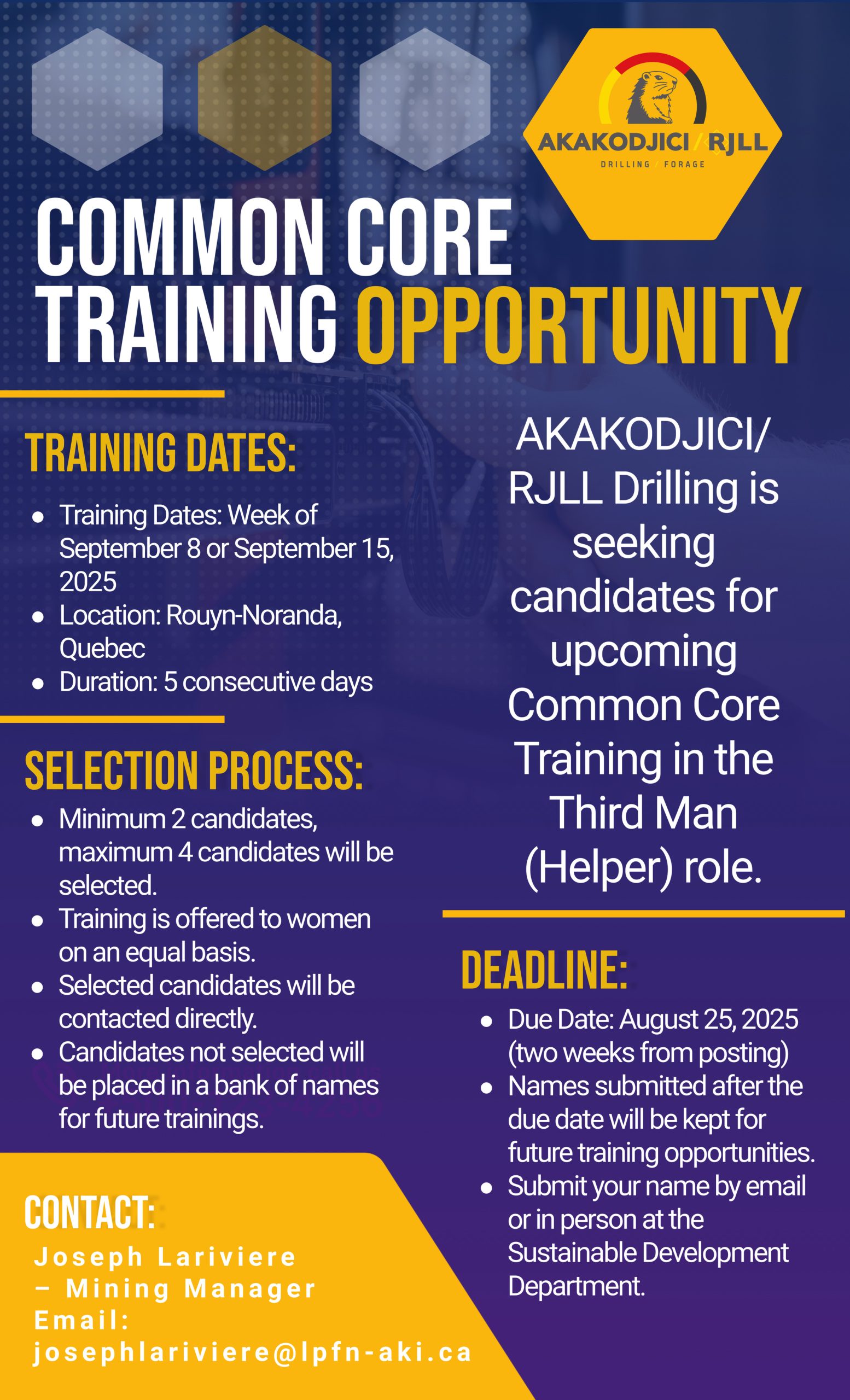 AKAKODJICI / RJLL
DRILLING / FORAGE

COMMON CORE TRAINING OPPORTUNITY

TRAINING DATES:

- Training Dates: Week of September 8 or September 15, 2025
- Location: Rouyn-Noranda, Quebec
- Duration: 5 consecutive days

SELECTION PROCESS:

- Minimum 2 candidates, maximum 4 candidates will be selected.
- Training is offered to women on an equal basis.
- Selected candidates will be contacted directly.
- Candidates not selected will be placed in a bank of names for future trainings.

CONTACT:
Joseph Lariviere – Mining Manager
Email: josephlariviere@lpfn-aki.ca

AKAKODJICI/ RJLL Drilling is seeking candidates for upcoming Common Core Training in the Third Man (Helper) role.

DEADLINE:

- Due Date: August 25, 2025 (two weeks from posting)
- Names submitted after the due date will be kept for future training opportunities.
- Submit your name by email or in person at the Sustainable Development Department.